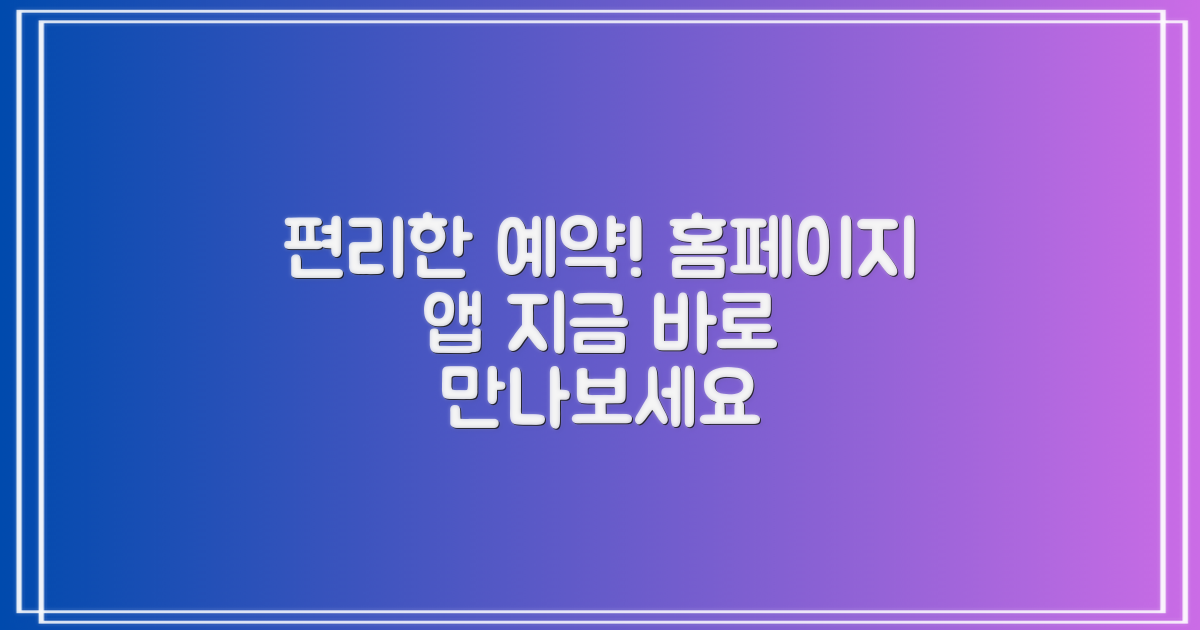 편리한 예약! 홈페이지 앱 지금 바로 만나보세요